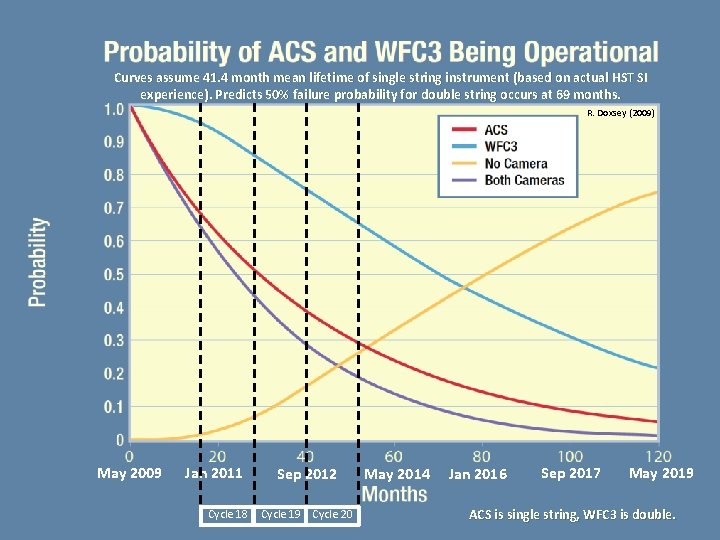 Probability of ACS and WFC3 Being Operational

Curves assume 41.4 month mean lifetime of single string instrument (based on actual HST SI experience). Predicts 50% failure probability for double string occurs at 69 months.

R. Doxsey (2009)

ACS
WFC3
No Camera
Both Cameras

Probability

1.0
0.9
0.8
0.7
0.6
0.5
0.4
0.3
0.2
0.1
0

0
20
40
60
80
100
120

May 2009
Jan 2011
Sep 2012
May 2014
Jan 2016
Sep 2017
May 2019

Months

Cycle 18
Cycle 19
Cycle 20

ACS is single string, WFC3 is double.